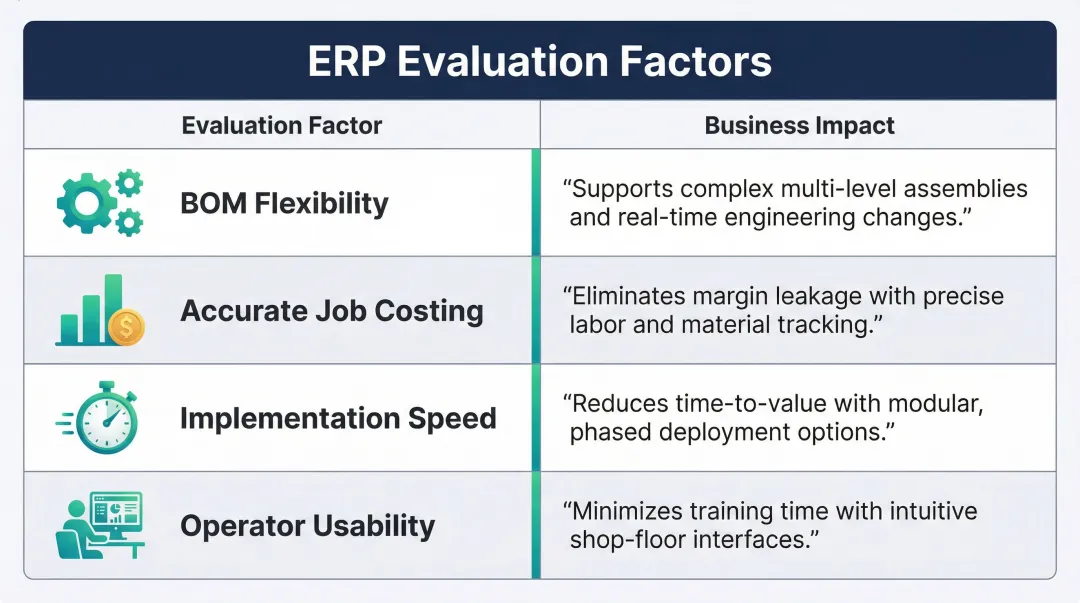 ERP Evaluation Factors

| Evaluation Factor | Business Impact |
|---|---|
| BOM Flexibility | “Supports complex multi-level assemblies and real-time engineering changes.” |
| Accurate Job Costing | “Eliminates margin leakage with precise labor and material tracking.” |
| Implementation Speed | “Reduces time-to-value with modular, phased deployment options.” |
| Operator Usability | “Minimizes training time with intuitive shop-floor interfaces.” |